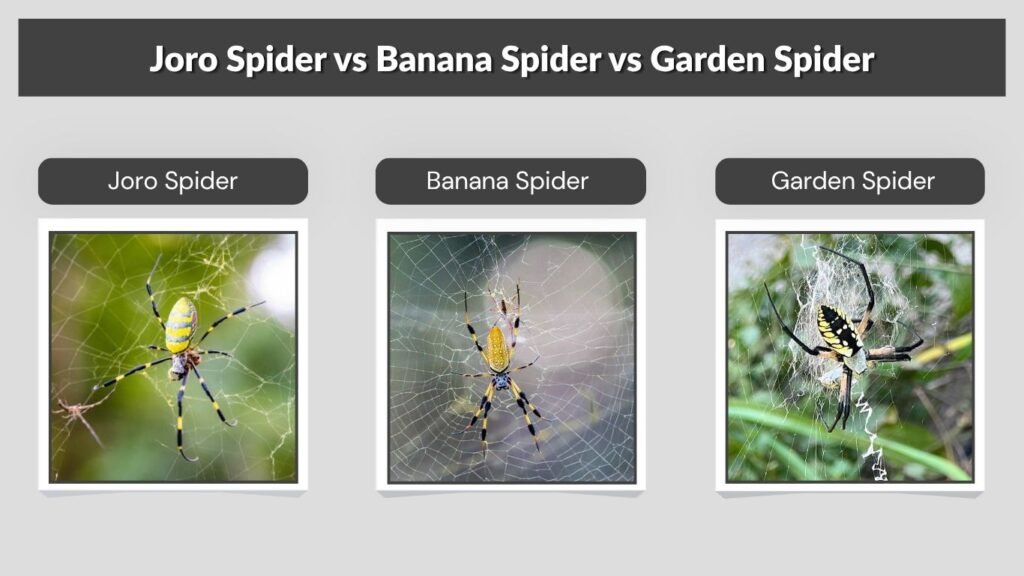 Joro Spider vs Banana Spider vs Garden Spider

Joro Spider

Banana Spider

Garden Spider